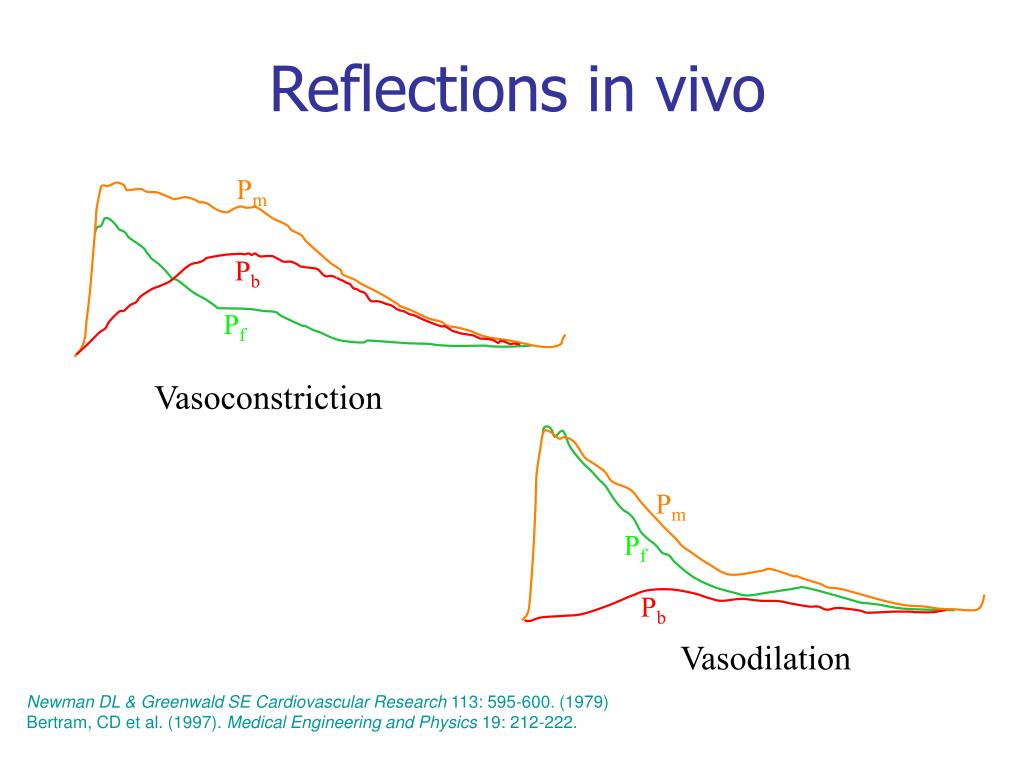 Reflections in vivo

$P_m$

$P_b$

$P_f$

Vasoconstriction

$P_m$

$P_f$

$P_b$

Vasodilation

Newman DL & Greenwald SE Cardiovascular Research 113: 595-600. (1979)
Bertram, CD et al. (1997). Medical Engineering and Physics 19: 212-222.